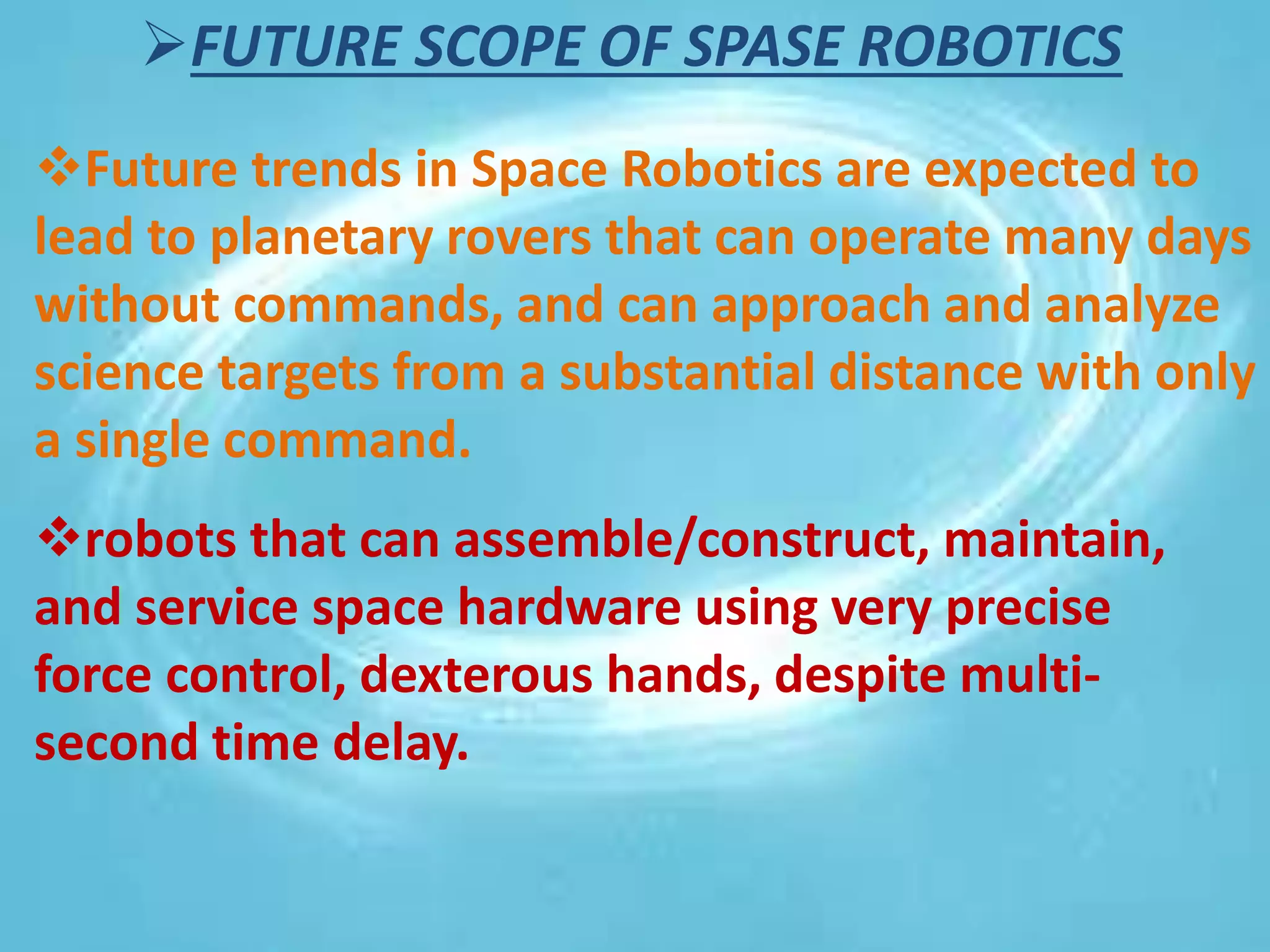 ➢FUTURE SCOPE OF SPASE ROBOTICS

❖Future trends in Space Robotics are expected to lead to planetary rovers that can operate many days without commands, and can approach and analyze science targets from a substantial distance with only a single command.

❖robots that can assemble/construct, maintain, and service space hardware using very precise force control, dexterous hands, despite multi-second time delay.